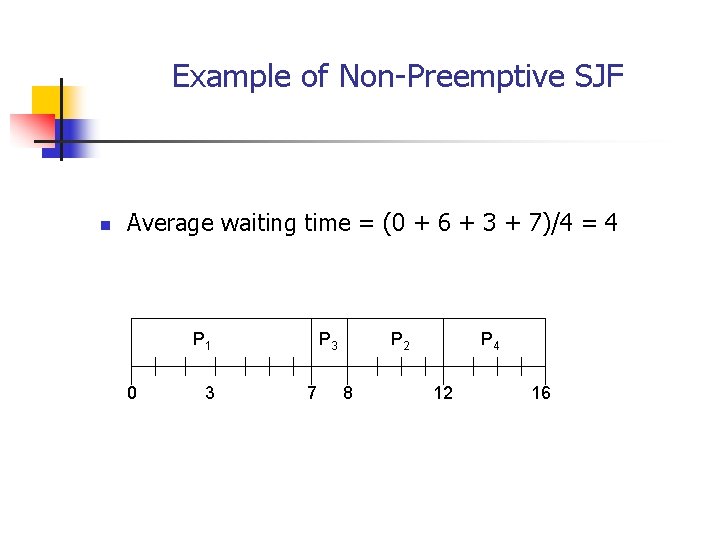 Example of Non-Preemptive SJF

Average waiting time = (0 + 6 + 3 + 7)/4 = 4

$P_1$ $P_3$ $P_2$ $P_4$

0 3 7 8 12 16